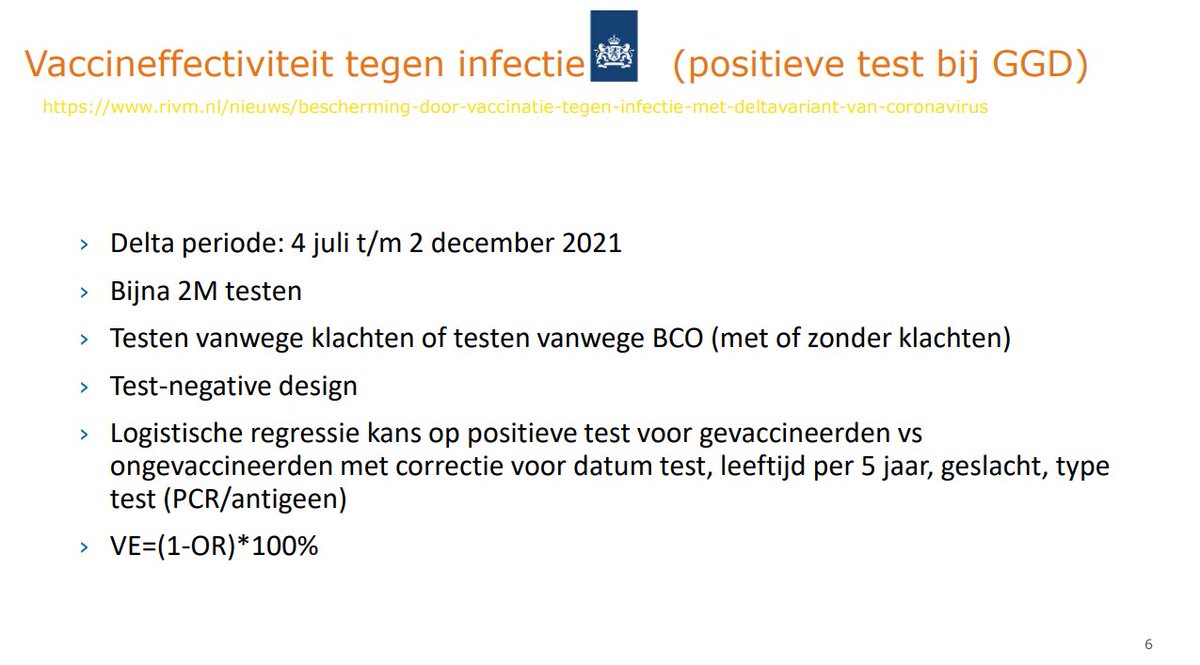 Vaccineffectiviteit tegen infectie (positieve test bij GGD)

https://www.rivm.nl/nieuws/bescherming-door-vaccinatie-tegen-infectie-met-deltavariant-van-coronavirus

› Delta periode: 4 juli t/m 2 december 2021

› Bijna 2M testen

› Testen vanwege klachten of testen vanwege BCO (met of zonder klachten)

› Test-negative design

› Logistische regressie kans op positieve test voor gevaccineerden vs ongevaccineerden met correctie voor datum test, leeftijd per 5 jaar, geslacht, type test (PCR/antigeen)

› VE=(1-OR)*100%

6